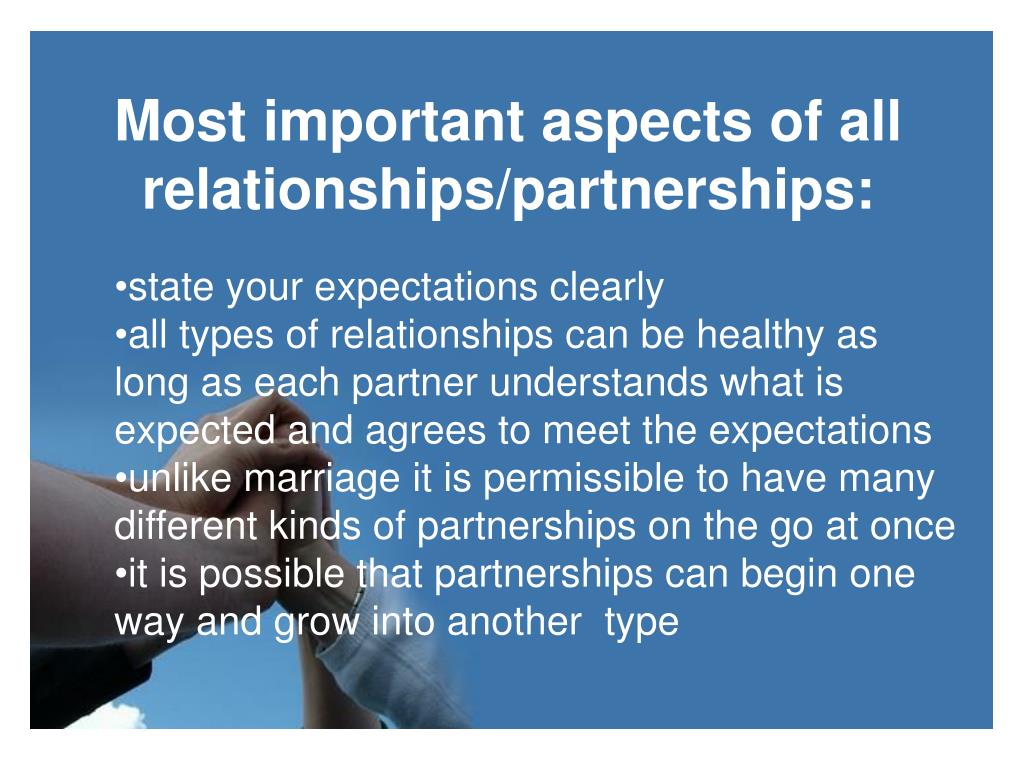 Most important aspects of all relationships/partnerships:

•state your expectations clearly
•all types of relationships can be healthy as long as each partner understands what is expected and agrees to meet the expectations
•unlike marriage it is permissible to have many different kinds of partnerships on the go at once
•it is possible that partnerships can begin one way and grow into another type